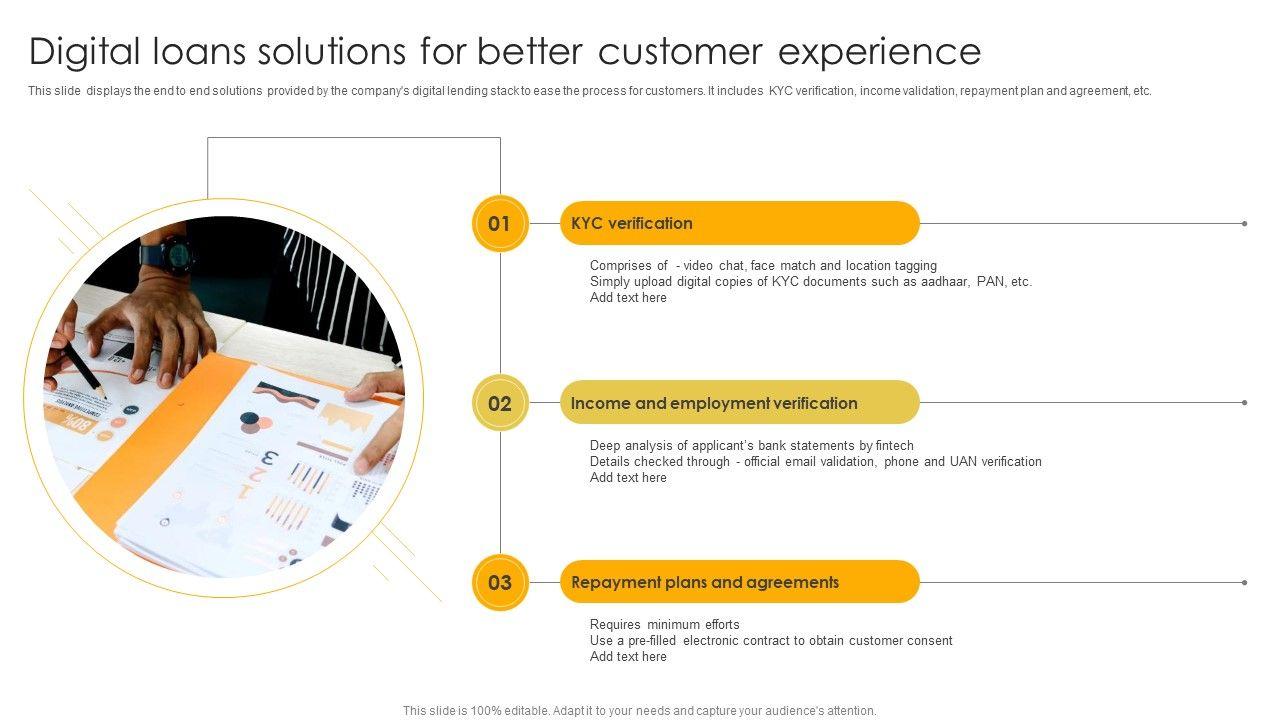 Digital loans solutions for better customer experience

This slide displays the end to end solutions provided by the company's digital lending stack to ease the process for customers. It includes KYC verification, income validation, repayment plan and agreement, etc.

01

KYC verification

Comprises of - video chat, face match and location tagging
Simply upload digital copies of KYC documents such as aadhaar, PAN, etc.
Add text here

02

Income and employment verification

Deep analysis of applicant's bank statements by fintech
Details checked through - official email validation, phone and UAN verification
Add text here

03

Repayment plans and agreements

Requires minimum efforts
Use a pre-filled electronic contract to obtain customer consent
Add text here

This slide is 100% editable. Adapt it to your needs and capture your audience's attention.